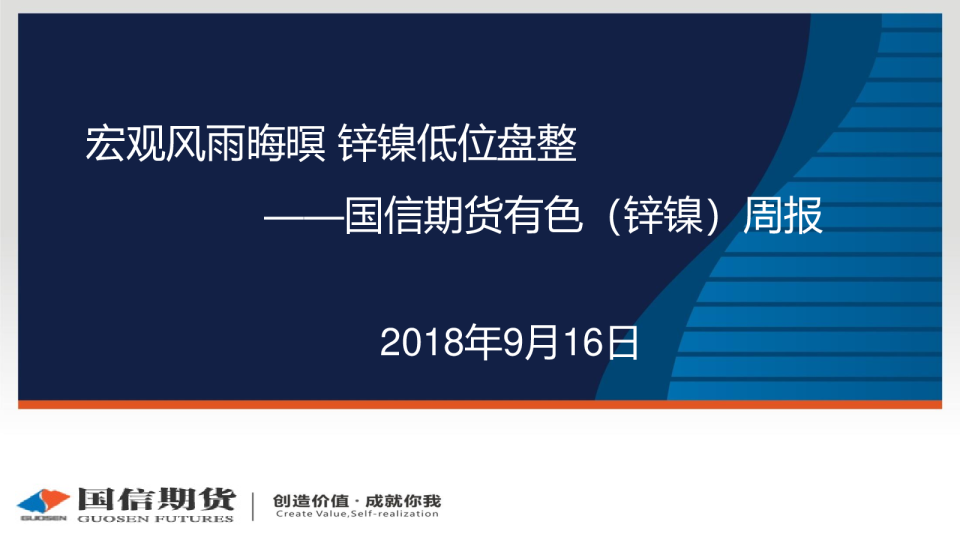 宏观风雨晦暝 锌镍低位盘整

——国信期货有色（锌镍）周报

2018年9月16日

GUOSEN 国信期货 GUOSEN FUTURES

创造价值 · 成就你我
Create Value,Self-realization